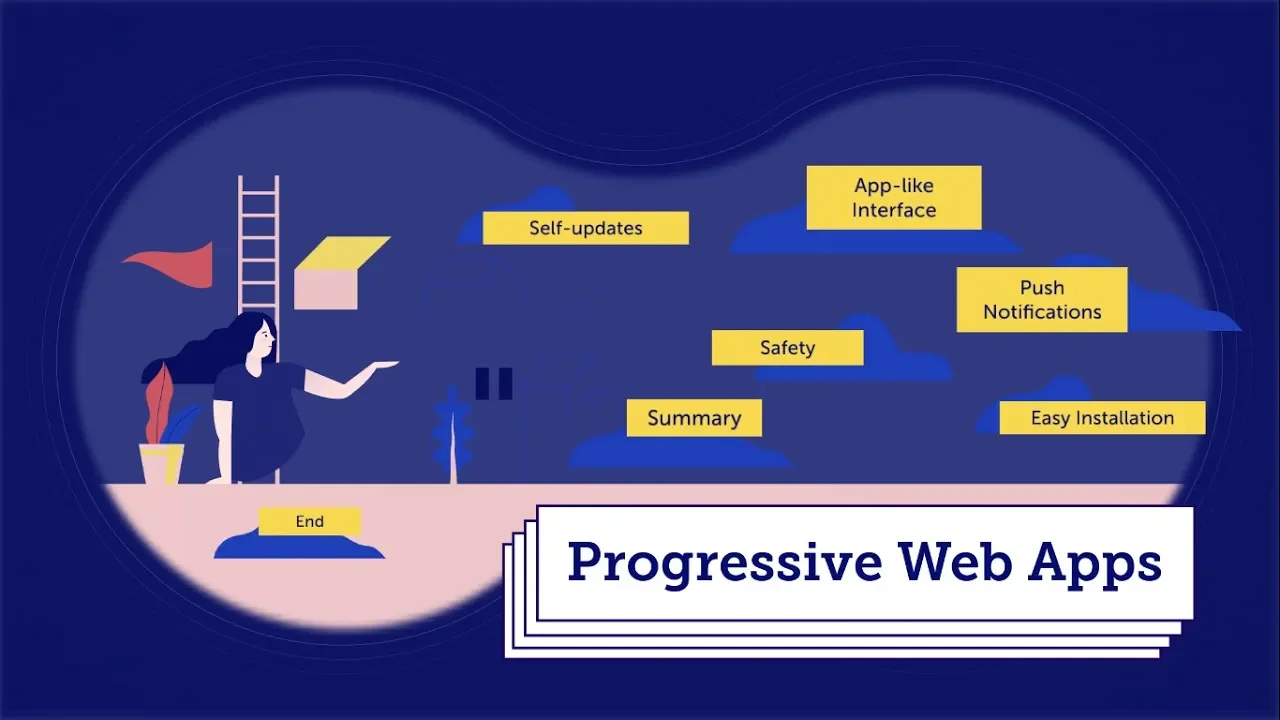 Self-updates

App-like Interface

Push Notifications

Safety

Summary

Easy Installation

End

Progressive Web Apps